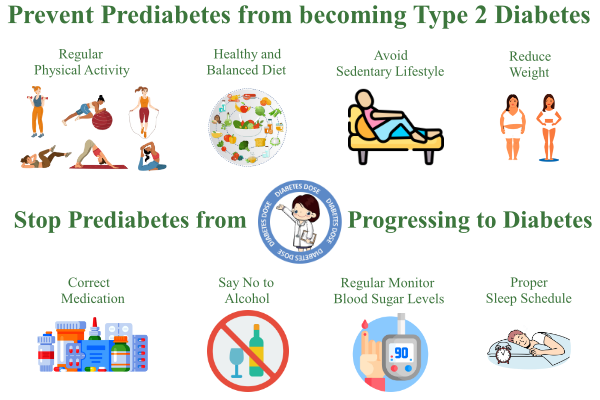 Prevent Prediabetes from becoming Type 2 Diabetes

Regular Physical Activity

Healthy and Balanced Diet

Avoid Sedentary Lifestyle

Reduce Weight

Stop Prediabetes from

DIABETES DOSE DIABETES DOSE DIABETES DOSE DIABETES DOSE

Progressing to Diabetes

Correct Medication

Say No to Alcohol

Regular Monitor Blood Sugar Levels

90

Proper Sleep Schedule